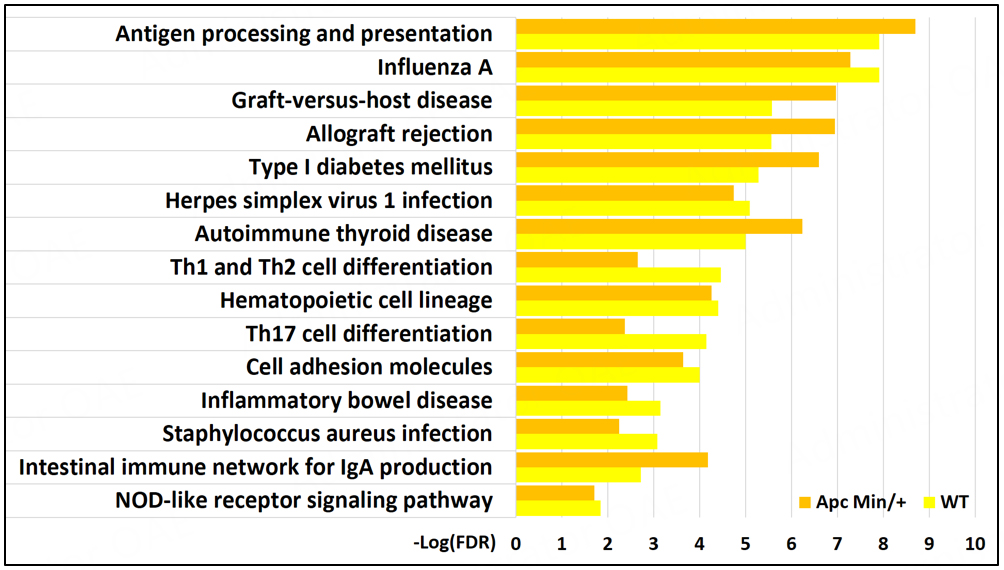 Antigen processing and presentation
Influenza A
Graft-versus-host disease
Allograft rejection
Type I diabetes mellitus
Herpes simplex virus 1 infection
Autoimmune thyroid disease
Th1 and Th2 cell differentiation
Hematopoietic cell lineage
Th17 cell differentiation
Cell adhesion molecules
Inflammatory bowel disease
Staphylococcus aureus infection
Intestinal immune network for IgA production
NOD-like receptor signaling pathway

Apc Min/+
WT

-Log(FDR) 0 1 2 3 4 5 6 7 8 9 10